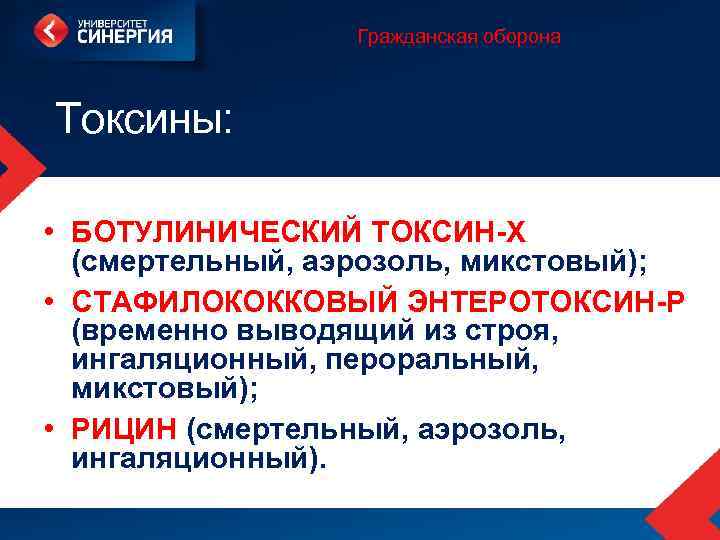 УНИВЕРСИТЕТ СИНЕРГИЯ

Гражданская оборона

Токсины:

• БОТУЛИНИЧЕСКИЙ ТОКСИН-Х (смертельный, аэрозоль, микстовый);
• СТАФИЛОКОККОВЫЙ ЭНТЕРОТОКСИН-Р (временно выводящий из строя, ингаляционный, пероральный, микстовый);
• РИЦИН (смертельный, аэрозоль, ингаляционный).